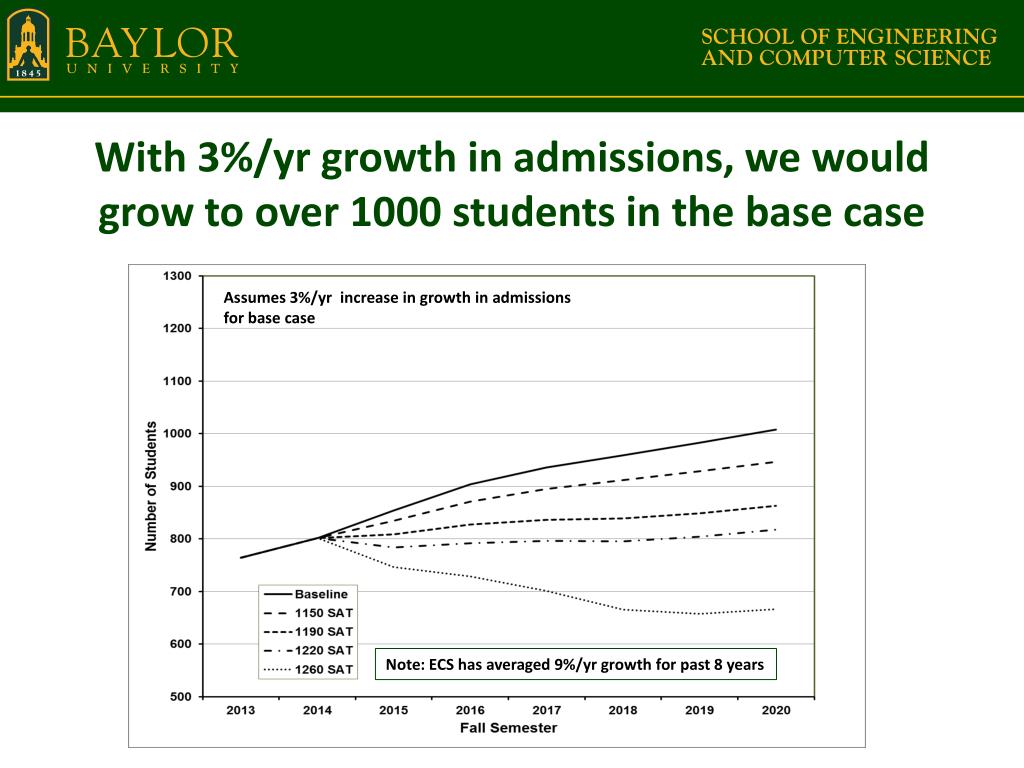 1845
BAYLOR
UNIVERSITY

SCHOOL OF ENGINEERING AND COMPUTER SCIENCE

With 3%/yr growth in admissions, we would grow to over 1000 students in the base case

Assumes 3%/yr increase in growth in admissions for base case

1300
1200
1100
1000
900
800
700
600
500

Number of Students

Baseline
1150 SAT
1190 SAT
1220 SAT
1260 SAT

Note: ECS has averaged 9%/yr growth for past 8 years

2013 2014 2015 2016 2017 2018 2019 2020
Fall Semester